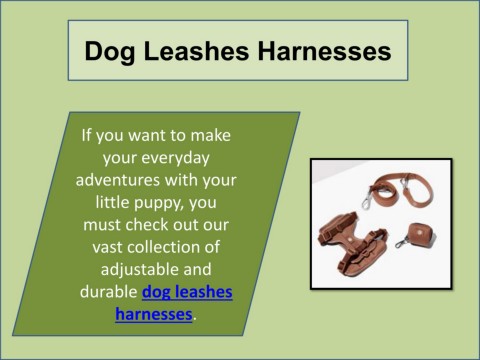 Dog Leashes Harnesses

If you want to make your everyday adventures with your little puppy, you must check out our vast collection of adjustable and durable dog leashes harnesses.